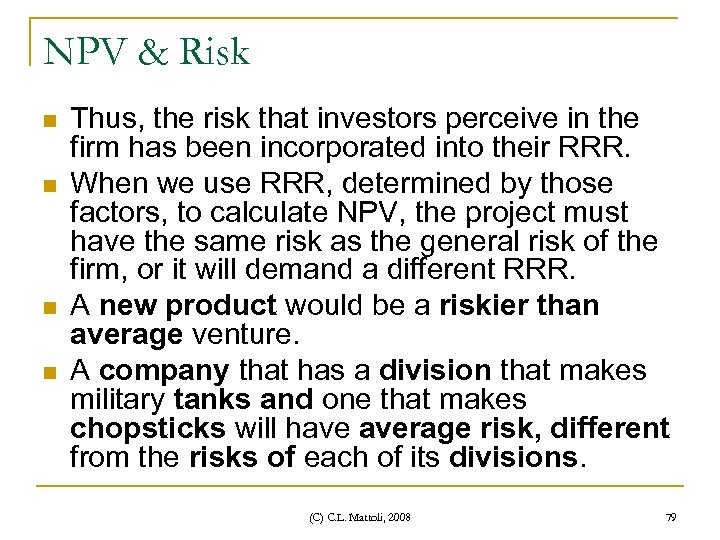 NPV & Risk

Thus, the risk that investors perceive in the firm has been incorporated into their RRR.

When we use RRR, determined by those factors, to calculate NPV, the project must have the same risk as the general risk of the firm, or it will demand a different RRR.

A new product would be a riskier than average venture.

A company that has a division that makes military tanks and one that makes chopsticks will have average risk, different from the risks of each of its divisions.

(C) C.L. Mattoli, 2008

79